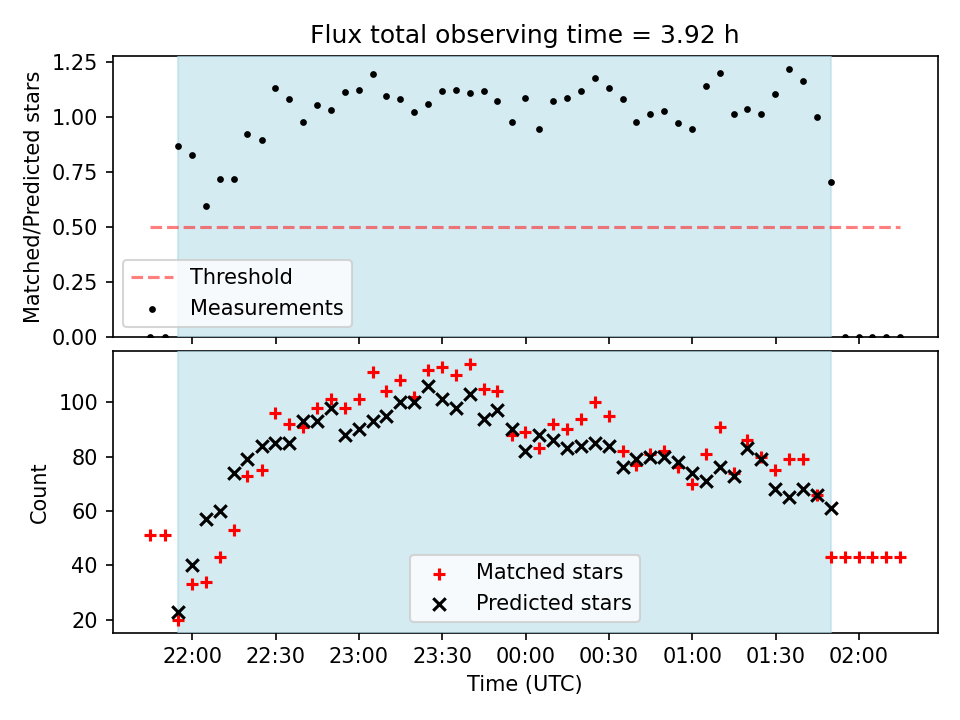 Flux total observing time = 3.92 h

Matched/Predicted stars

1.25
1.00
0.75
0.50
0.25
0.00

Threshold
Measurements

Count

100
80
60
40
20

Matched stars
Predicted stars

22:00 22:30 23:00 23:30 00:00 00:30 01:00 01:30 02:00

Time (UTC)